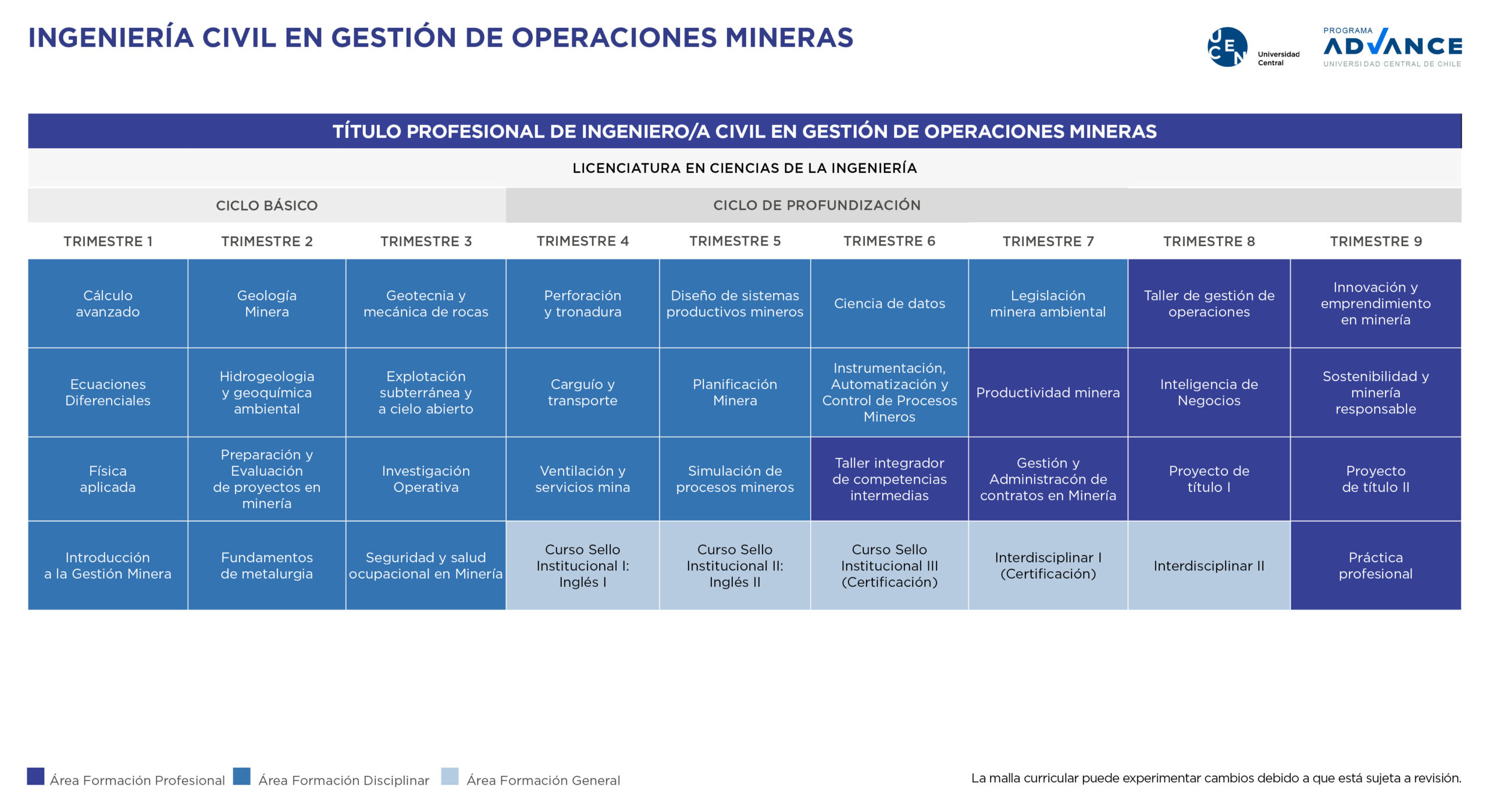 INGENIERÍA CIVIL EN GESTIÓN DE OPERACIONES MINERAS

UCEN Universidad Central

PROGRAMA ADVANCE UNIVERSIDAD CENTRAL DE CHILE

TÍTULO PROFESIONAL DE INGENIERO/A CIVIL EN GESTIÓN DE OPERACIONES MINERAS

LICENCIATURA EN CIENCIAS DE LA INGENIERÍA

CICLO BÁSICO

CICLO DE PROFUNDIZACIÓN

| TRIMESTRE 1 | TRIMESTRE 2 | TRIMESTRE 3 | TRIMESTRE 4 | TRIMESTRE 5 | TRIMESTRE 6 | TRIMESTRE 7 | TRIMESTRE 8 | TRIMESTRE 9 |
|---|---|---|---|---|---|---|---|---|
| Cálculo avanzado | Geología Minera | Geotecnia y mecánica de rocas | Perforación y tronadura | Diseño de sistemas productivos mineros | Ciencia de datos | Legislación minera ambiental | Taller de gestión de operaciones | Innovación y emprendimiento en minería |
| Ecuaciones Diferenciales | Hidrogeologia y geoquímica ambiental | Explotación subterránea y a cielo abierto | Carguío y transporte | Planificación Minera | Instrumentación, Automatización y Control de Procesos Mineros | Productividad minera | Inteligencia de Negocios | Sostenibilidad y minería responsable |
| Física aplicada | Preparación y Evaluación de proyectos en minería | Investigación Operativa | Ventilación y servicios mina | Simulación de procesos mineros | Taller integrador de competencias intermedias | Gestión y Administracón de contratos en Minería | Proyecto de título I | Proyecto de título II |
| Introducción a la Gestión Minera | Fundamentos de metalurgia | Seguridad y salud ocupacional en Minería | Curso Sello Institucional I: Inglés I | Curso Sello Institucional II: Inglés II | Curso Sello Institucional III (Certificación) | Interdisciplinar I (Certificación) | Interdisciplinar II | Práctica profesional |

Área Formación Profesional Área Formación Disciplinar Área Formación General

La malla curricular puede experimentar cambios debido a que está sujeta a revisión.